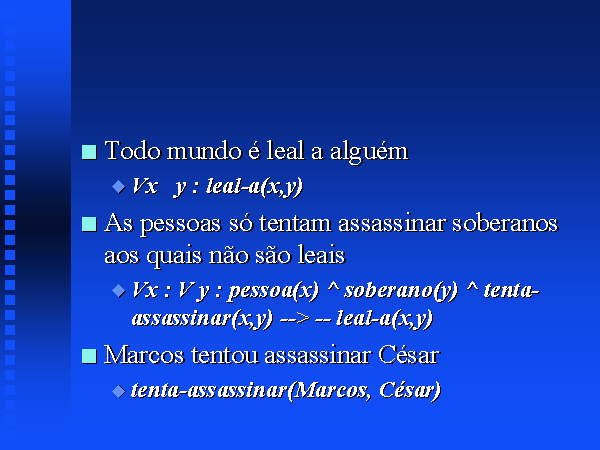 Todo mundo é leal a alguém

Vx y : leal-a(x,y)

As pessoas só tentam assassinar soberanos aos quais não são leais

Vx : V y : pessoa(x) ^ soberano(y) ^ tenta-assassinar(x,y) --> -- leal-a(x,y)

Marcos tentou assassinar César

tenta-assassinar(Marcos, César)